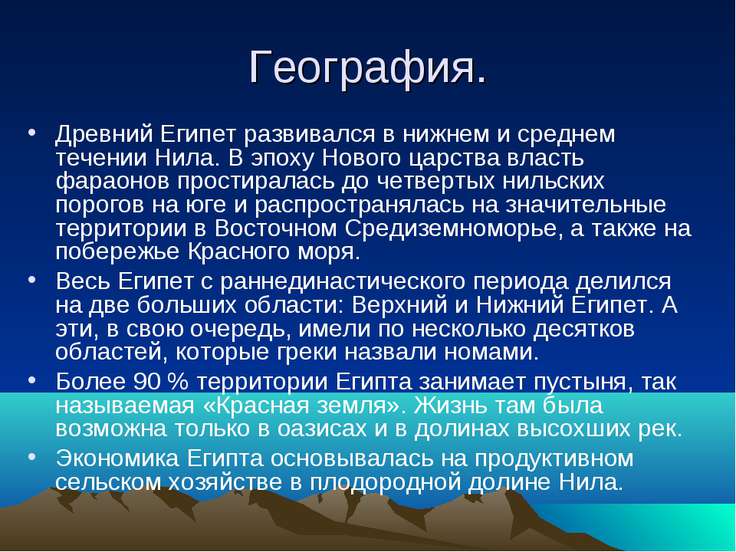 География.

• Древний Египет развивался в нижнем и среднем течении Нила. В эпоху Нового царства власть фараонов простиралась до четвертых нильских порогов на юге и распространялась на значительные территории в Восточном Средиземноморье, а также на побережье Красного моря.

• Весь Египет с раннединастического периода делился на две больших области: Верхний и Нижний Египет. А эти, в свою очередь, имели по несколько десятков областей, которые греки назвали номами.

• Более 90 % территории Египта занимает пустыня, так называемая «Красная земля». Жизнь там была возможна только в оазисах и в долинах высохших рек.

• Экономика Египта основывалась на продуктивном сельском хозяйстве в плодородной долине Нила.